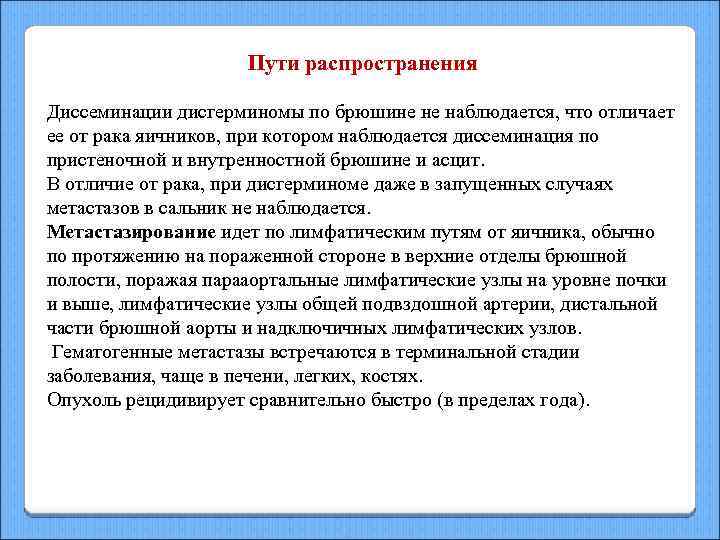 Пути распространения

Диссеминации дисгерминомы по брюшине не наблюдается, что отличает ее от рака яичников, при котором наблюдается диссеминация по пристеночной и внутренностной брюшине и асцит.
В отличие от рака, при дисгерминоме даже в запущенных случаях метастазов в сальник не наблюдается.
Метастазирование идет по лимфатическим путям от яичника, обычно по протяжению на пораженной стороне в верхние отделы брюшной полости, поражая парааортальные лимфатические узлы на уровне почки и выше, лимфатические узлы общей подвздошной артерии, дистальной части брюшной аорты и надключичных лимфатических узлов.
Гематогенные метастазы встречаются в терминальной стадии заболевания, чаще в печени, легких, костях.
Опухоль рецидивирует сравнительно быстро (в пределах года).